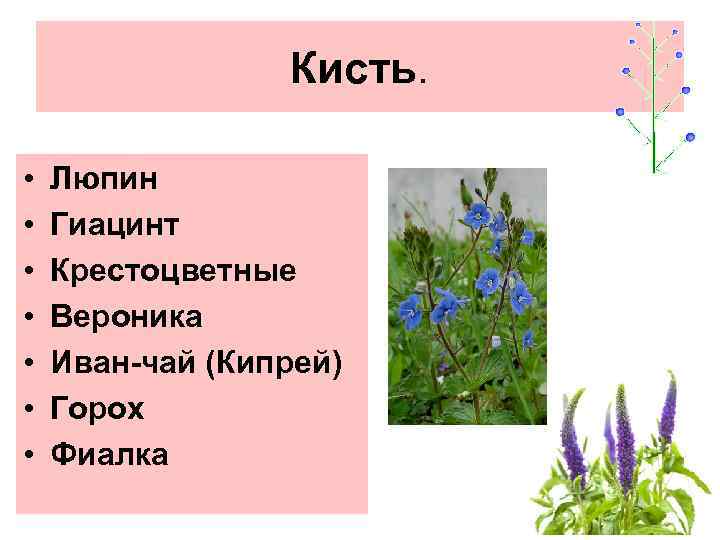 Кисть.

• Люпин
• Гиацинт
• Крестоцветные
• Вероника
• Иван-чай (Кипрей)
• Горох
• Фиалка